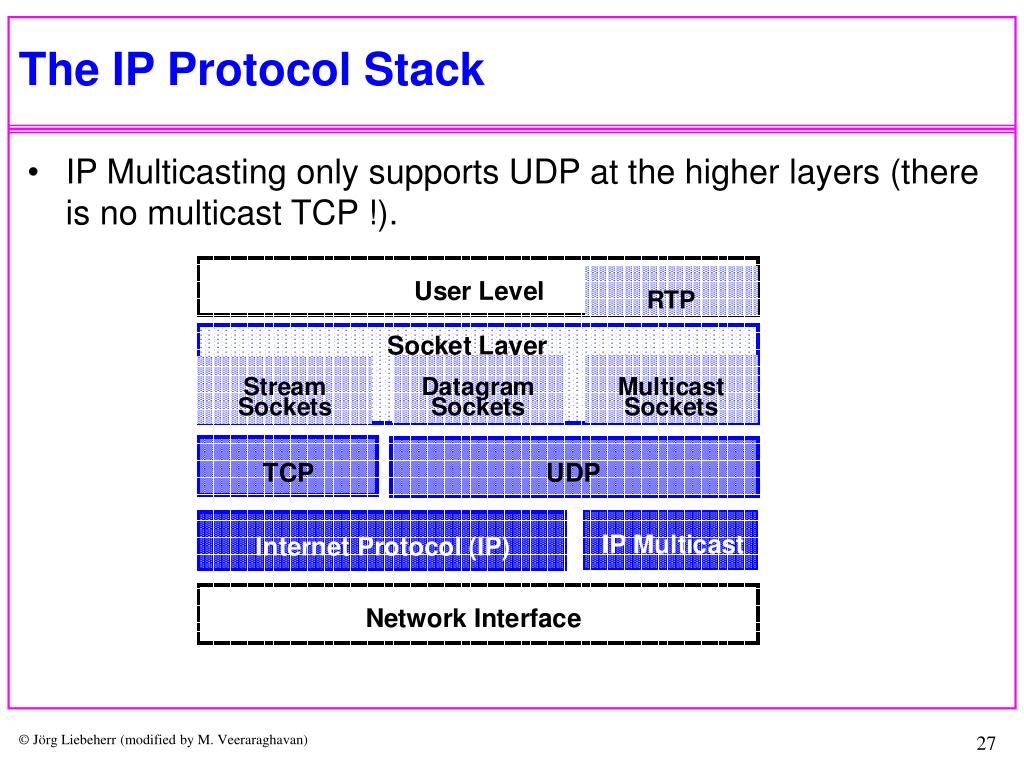 The IP Protocol Stack

• IP Multicasting only supports UDP at the higher layers (there is no multicast TCP !).

User Level

RTP

Socket Layer

Stream Sockets

Datagram Sockets

Multicast Sockets

TCP

UDP

Internet Protocol (IP)

IP Multicast

Network Interface

© Jörg Liebeherr (modified by M. Veeraraghavan)

27